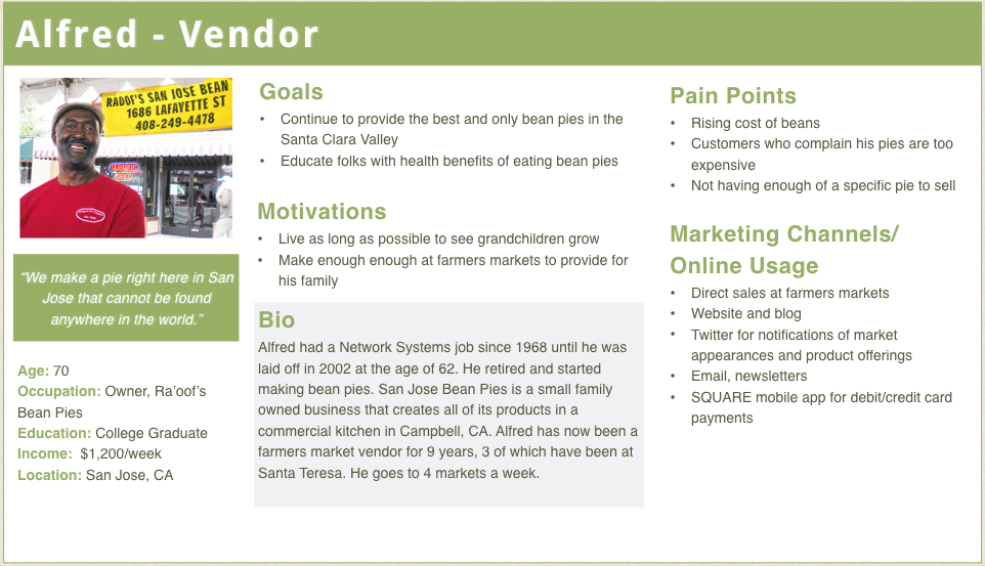 Alfred - Vendor

RAOOF'S SAN JOSE BEAN
1686 LAFAYETTE ST
408-249-4478

"We make a pie right here in San Jose that cannot be found anywhere in the world."

Age: 70
Occupation: Owner, Ra'oof's Bean Pies
Education: College Graduate
Income: $1,200/week
Location: San Jose, CA

Goals
• Continue to provide the best and only bean pies in the Santa Clara Valley
• Educate folks with health benefits of eating bean pies

Motivations
• Live as long as possible to see grandchildren grow
• Make enough enough at farmers markets to provide for his family

Bio
Alfred had a Network Systems job since 1968 until he was laid off in 2002 at the age of 62. He retired and started making bean pies. San Jose Bean Pies is a small family owned business that creates all of its products in a commercial kitchen in Campbell, CA. Alfred has now been a farmers market vendor for 9 years, 3 of which have been at Santa Teresa. He goes to 4 markets a week.

Pain Points
• Rising cost of beans
• Customers who complain his pies are too expensive
• Not having enough of a specific pie to sell

Marketing Channels/ Online Usage
• Direct sales at farmers markets
• Website and blog
• Twitter for notifications of market appearances and product offerings
• Email, newsletters
• SQUARE mobile app for debit/credit card payments